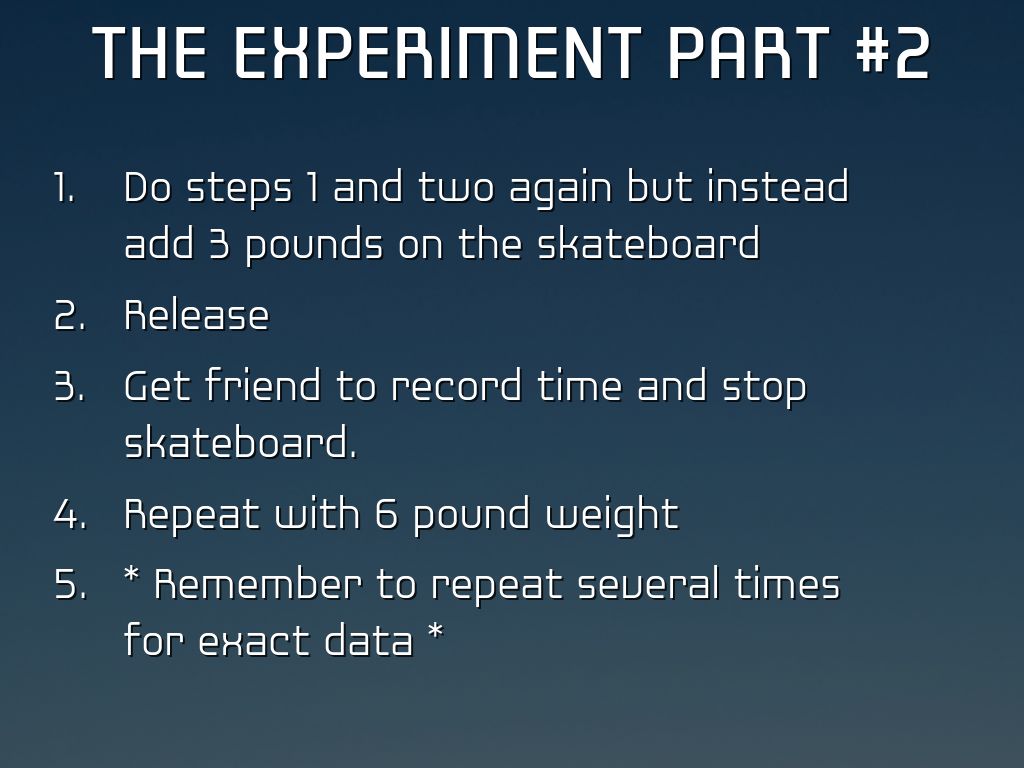 THE EXPERIMENT PART #2

1. Do steps 1 and two again but instead add 3 pounds on the skateboard
2. Release
3. Get friend to record time and stop skateboard.
4. Repeat with 6 pound weight
5. * Remember to repeat several times for exact data *